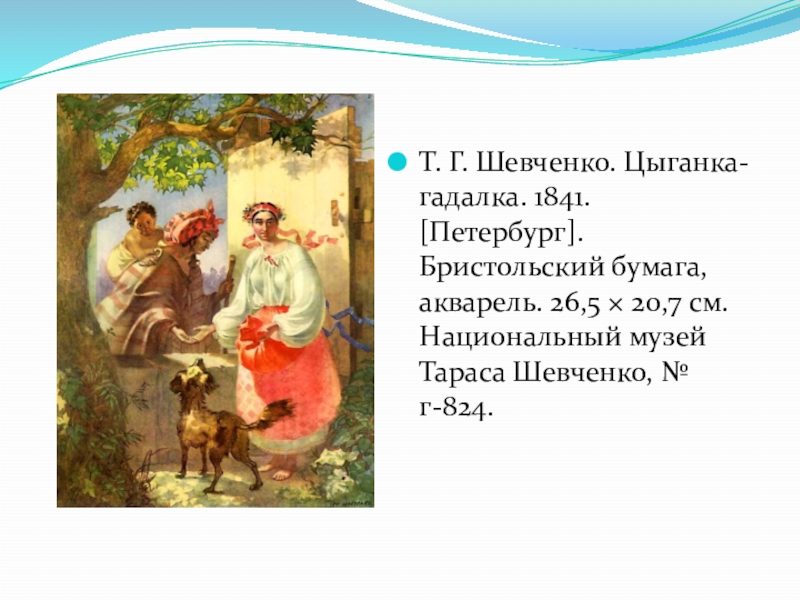 Т. Г. Шевченко. Цыганка-гадалка. 1841. [Петербург]. Бристольский бумага, акварель. 26,5 × 20,7 см. Национальный музей Тараса Шевченко, № г-824.